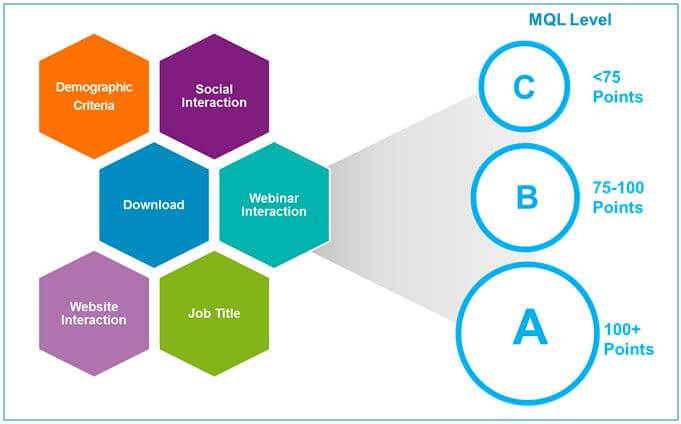 Demographic Criteria

Social Interaction

Download

Webinar Interaction

Website Interaction

Job Title

MQL Level

C

<75 Points

B

75-100 Points

A

100+ Points